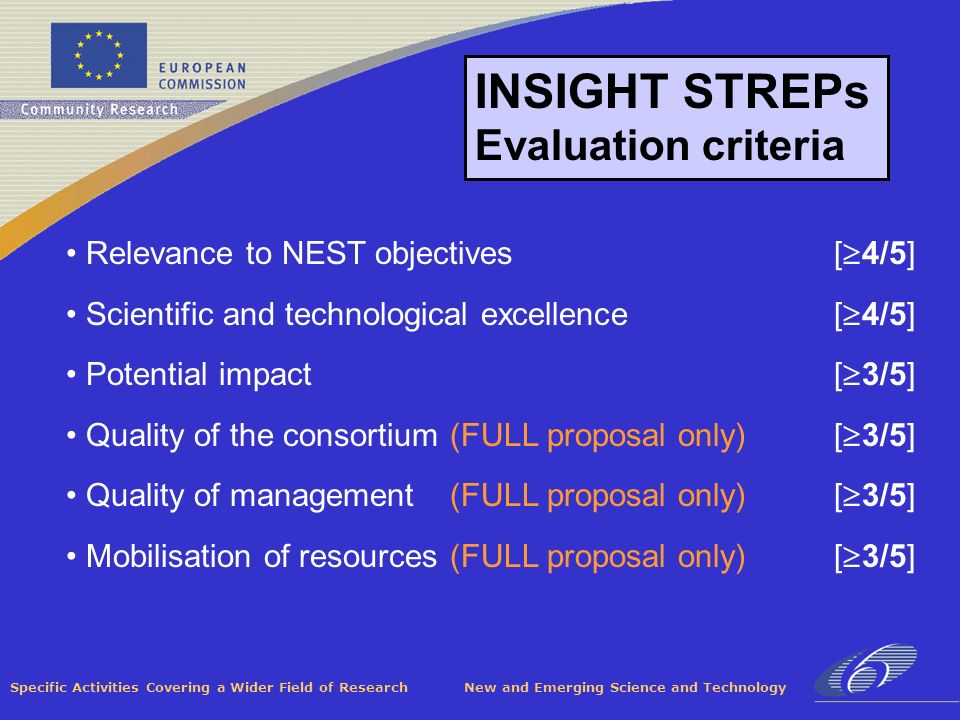 EUROPEAN COMMISSION

Community Research

INSIGHT STREPs
Evaluation criteria

• Relevance to NEST objectives [$\geq$4/5]

• Scientific and technological excellence [$\geq$4/5]

• Potential impact [$\geq$3/5]

• Quality of the consortium (FULL proposal only) [$\geq$3/5]

• Quality of management (FULL proposal only) [$\geq$3/5]

• Mobilisation of resources (FULL proposal only) [$\geq$3/5]

Specific Activities Covering a Wider Field of Research

New and Emerging Science and Technology